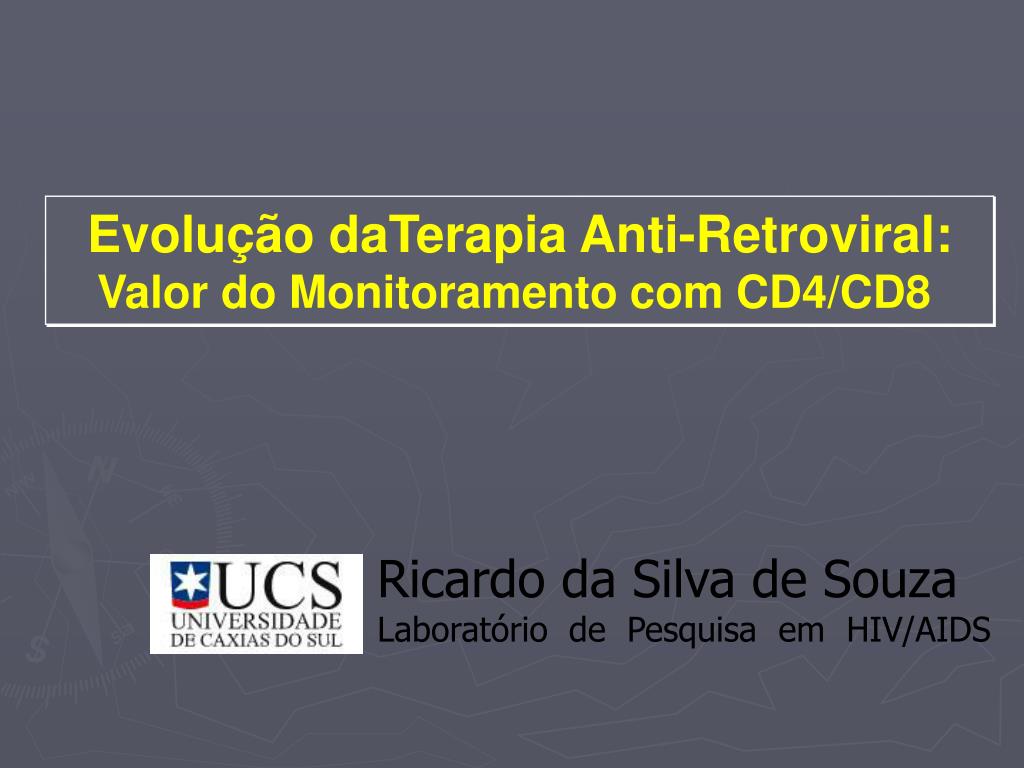 Evolução daTerapia Anti-Retroviral:
Valor do Monitoramento com CD4/CD8

UCS
UNIVERSIDADE
DE CAXIAS DO SUL

Ricardo da Silva de Souza
Laboratório de Pesquisa em HIV/AIDS